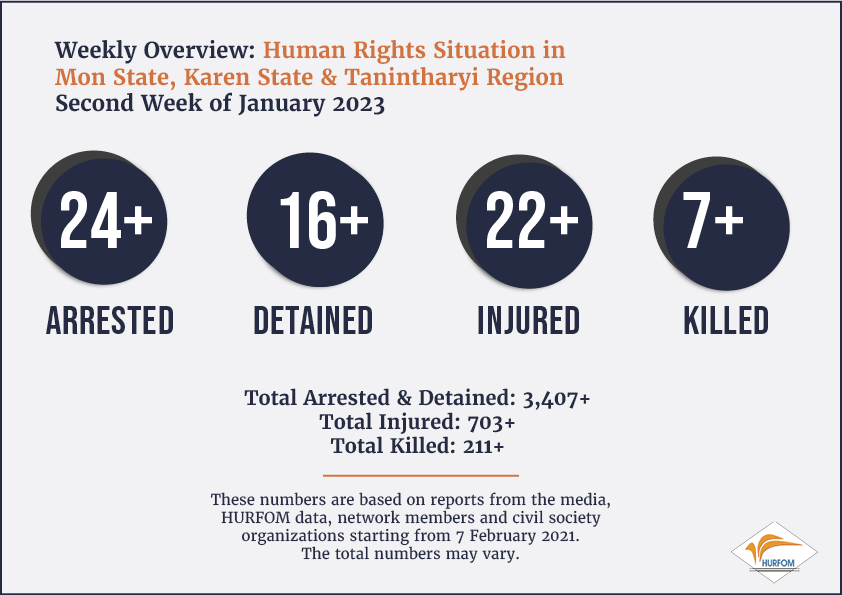 Weekly Overview: Human Rights Situation in Mon State, Karen State & Tanintharyi Region
Second Week of January 2023

24+
ARRESTED

16+
DETAINED

22+
INJURED

7+
KILLED

Total Arrested & Detained: 3,407+
Total Injured: 703+
Total Killed: 211+

These numbers are based on reports from the media, HURFOM data, network members and civil society organizations starting from 7 February 2021. The total numbers may vary.

HURFOM